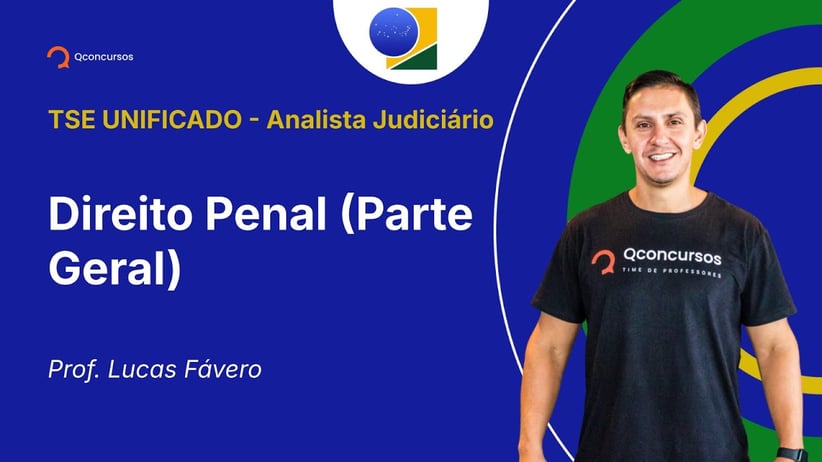 Qconcursos

TSE UNIFICADO - Analista Judiciário

Direito Penal (Parte Geral)

Prof. Lucas Fávero

Qconcursos
TIME DE PROFESSORES